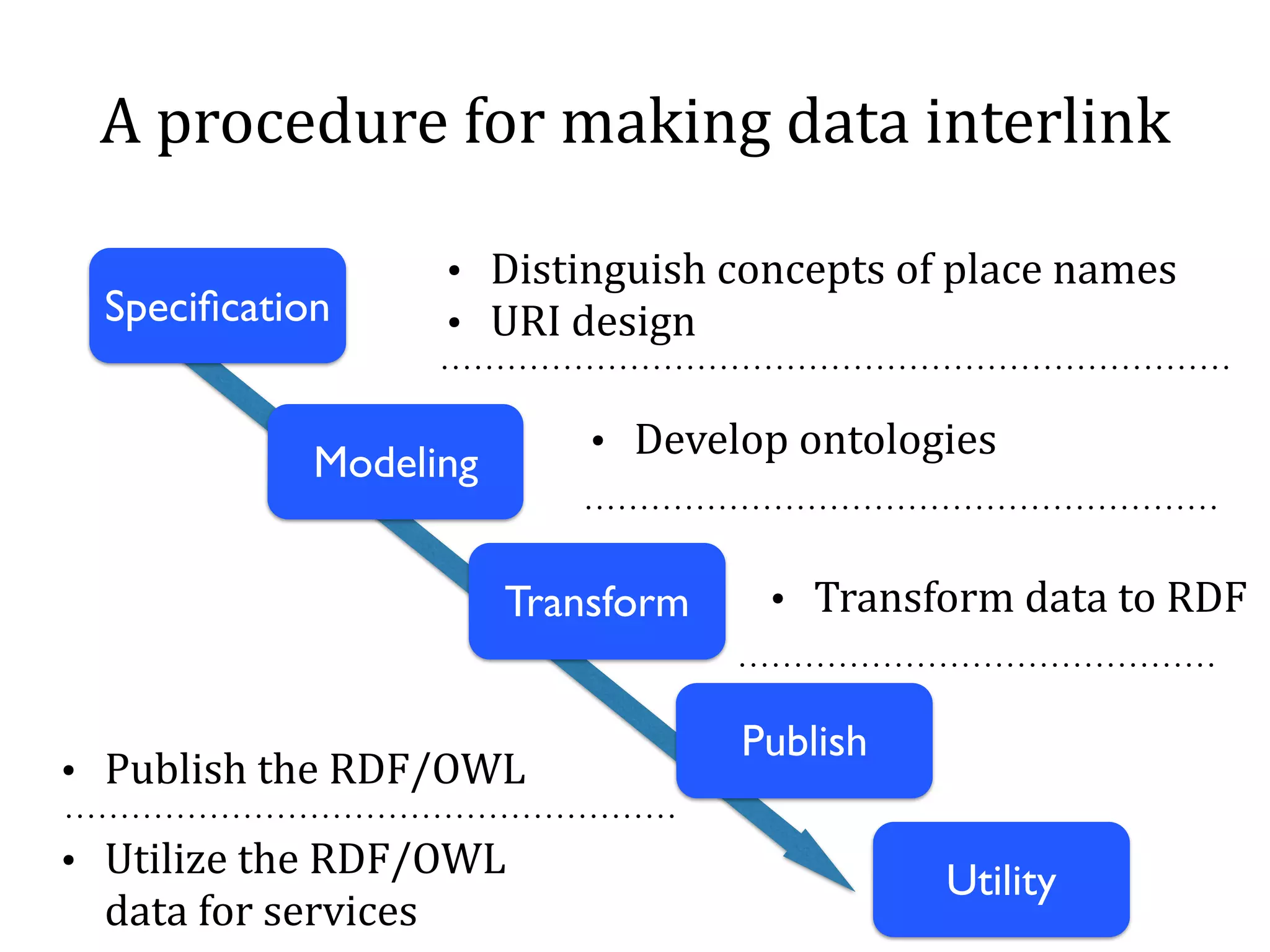 A procedure for making data interlink

Specification

• Distinguish concepts of place names
• URI design

Modeling

• Develop ontologies

Transform

• Transform data to RDF

Publish

• Publish the RDF/OWL

Utility

• Utilize the RDF/OWL data for services